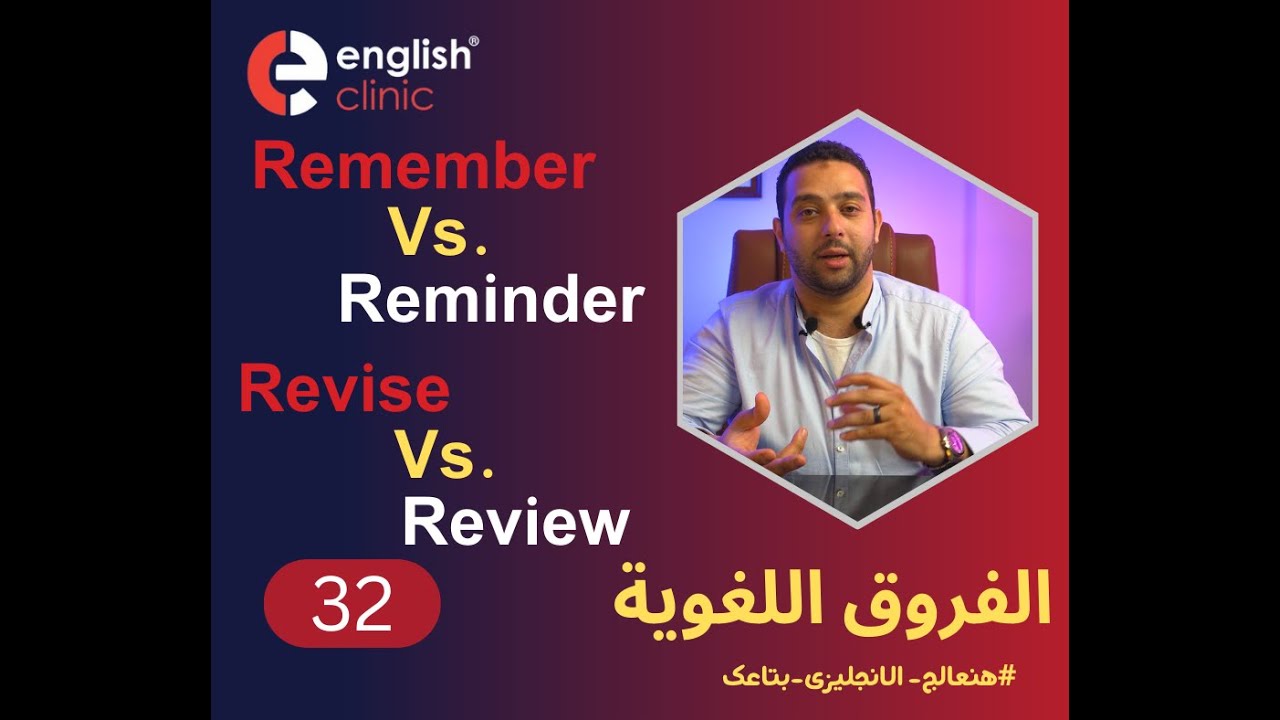 english® clinic

Remember
Vs.
Reminder

Revise
Vs.
Review

32

الفروق اللغوية

#هنعالج- الانجليزى-بتاعك